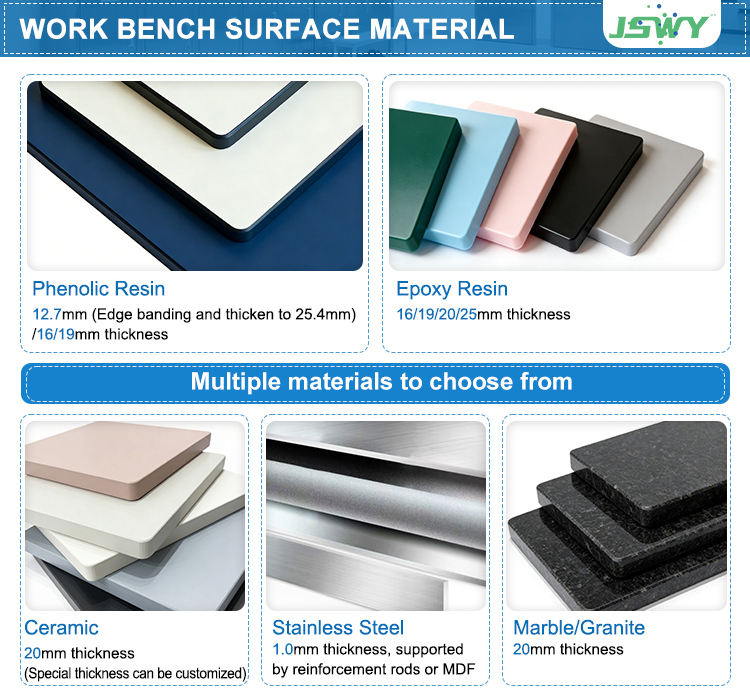 WORK BENCH SURFACE MATERIAL

JSWY

Phenolic Resin
12.7mm (Edge banding and thicken to 25.4mm) /16/19mm thickness

Epoxy Resin
16/19/20/25mm thickness

Multiple materials to choose from

Ceramic
20mm thickness
(Special thickness can be customized)

Stainless Steel
1.0mm thickness, supported by reinforcement rods or MDF

Marble/Granite
20mm thickness